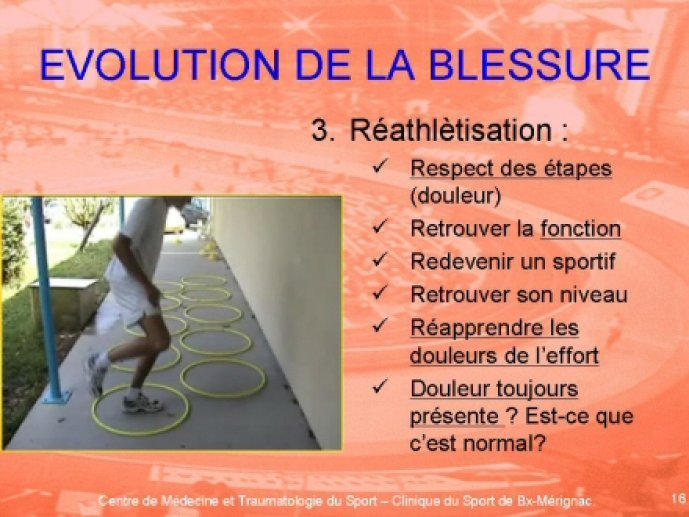 EVOLUTION DE LA BLESSURE

3. Réathlètisation :

✓ Respect des étapes (douleur)
✓ Retrouver la fonction
✓ Redevenir un sportif
✓ Retrouver son niveau
✓ Réapprendre les douleurs de l'effort
✓ Douleur toujours présente ? Est-ce que c'est normal?

Centre de Médecine et Traumatologie du Sport – Clinique du Sport de Bx-Mérignac. 16